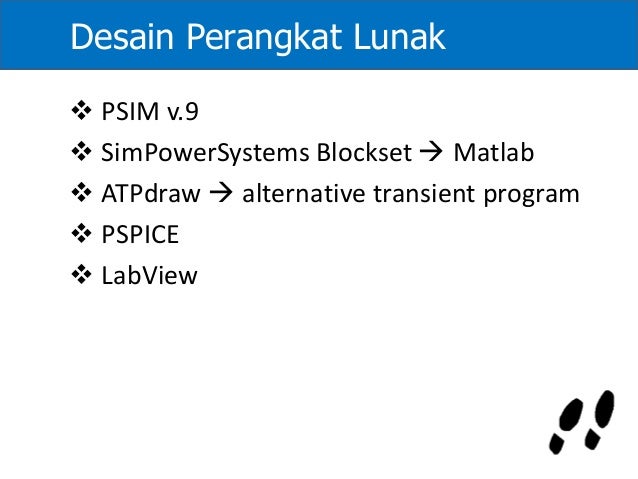 Desain Perangkat Lunak

❖ PSIM v.9
❖ SimPowerSystems Blockset → Matlab
❖ ATPdraw → alternative transient program
❖ PSPICE
❖ LabView